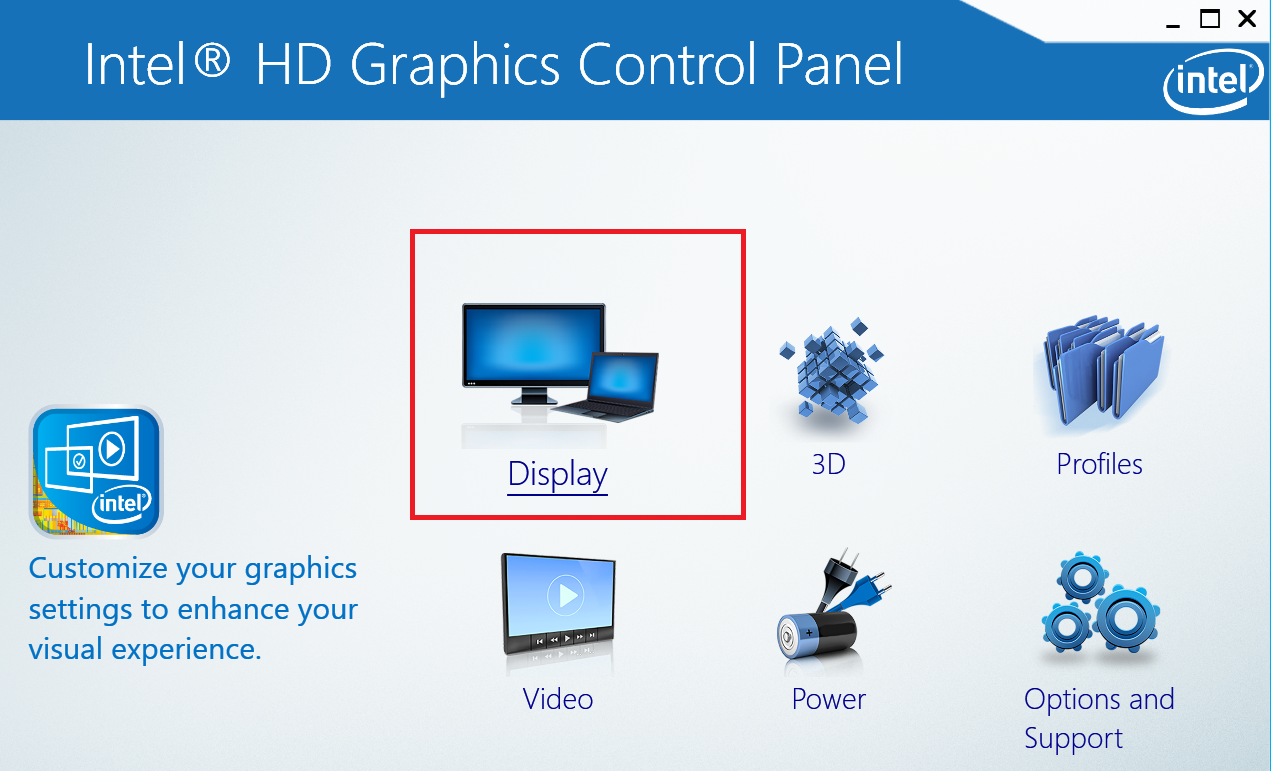 Intel® HD Graphics Control Panel

intel

intel

Customize your graphics settings to enhance your visual experience.

Display

3D

Profiles

Video

Power

Options and Support